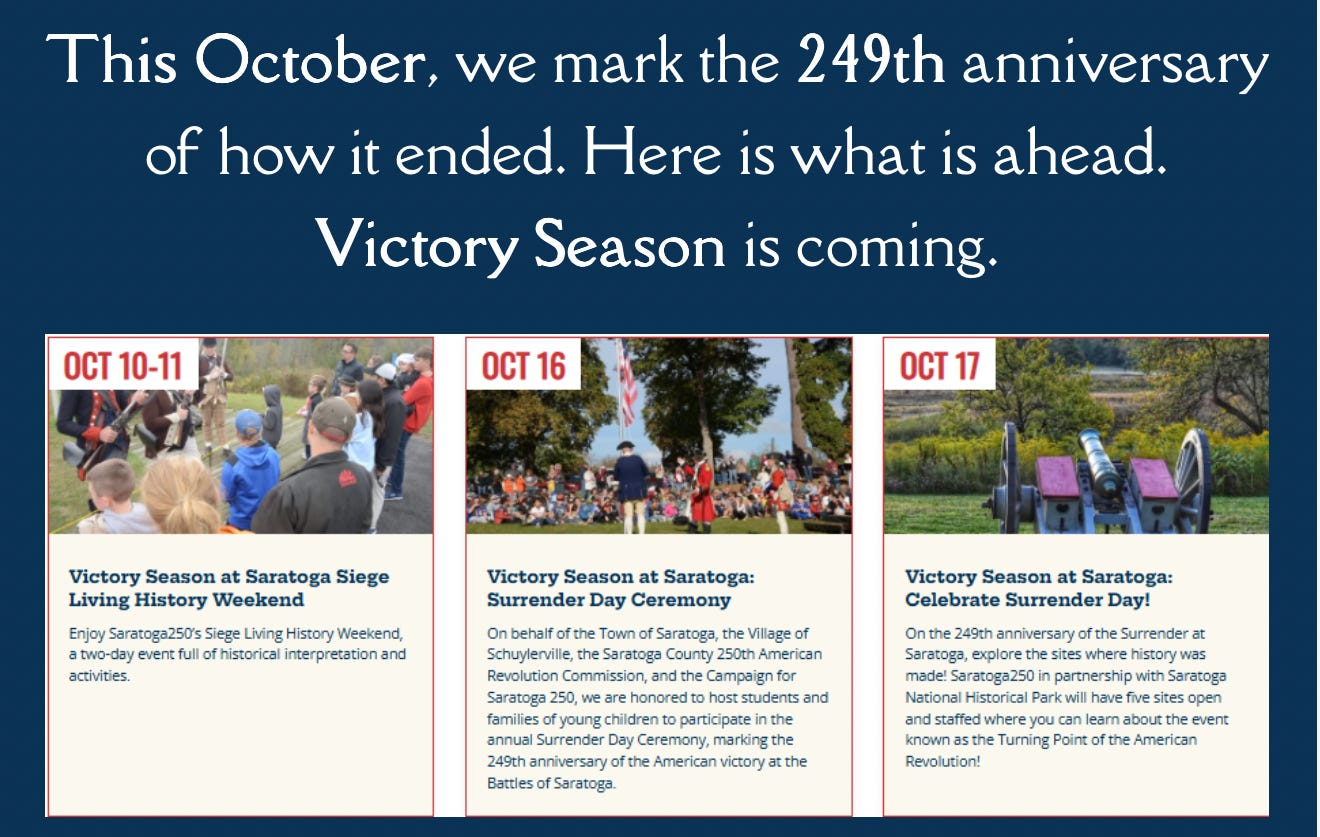 This October, we mark the 249th anniversary of how it ended. Here is what is ahead. Victory Season is coming.

OCT 10-11

Victory Season at Saratoga Siege Living History Weekend

Enjoy Saratoga250's Siege Living History Weekend, a two-day event full of historical interpretation and activities.

OCT 16

Victory Season at Saratoga: Surrender Day Ceremony

On behalf of the Town of Saratoga, the Village of Schuylerville, the Saratoga County 250th American Revolution Commission, and the Campaign for Saratoga 250, we are honored to host students and families of young children to participate in the annual Surrender Day Ceremony, marking the 249th anniversary of the American victory at the Battles of Saratoga.

OCT 17

Victory Season at Saratoga: Celebrate Surrender Day!

On the 249th anniversary of the Surrender at Saratoga, explore the sites where history was made! Saratoga250 in partnership with Saratoga National Historical Park will have five sites open and staffed where you can learn about the event known as the Turning Point of the American Revolution!